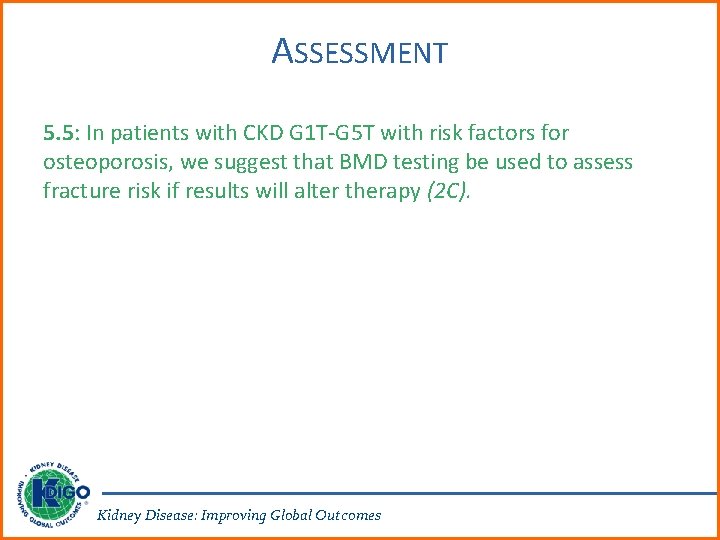 ASSESSMENT

5.5: In patients with CKD G1T-G5T with risk factors for osteoporosis, we suggest that BMD testing be used to assess fracture risk if results will alter therapy (2C).

KIDNEY DISEASE IMPROVING GLOBAL OUTCOMES KDIGO

Kidney Disease: Improving Global Outcomes